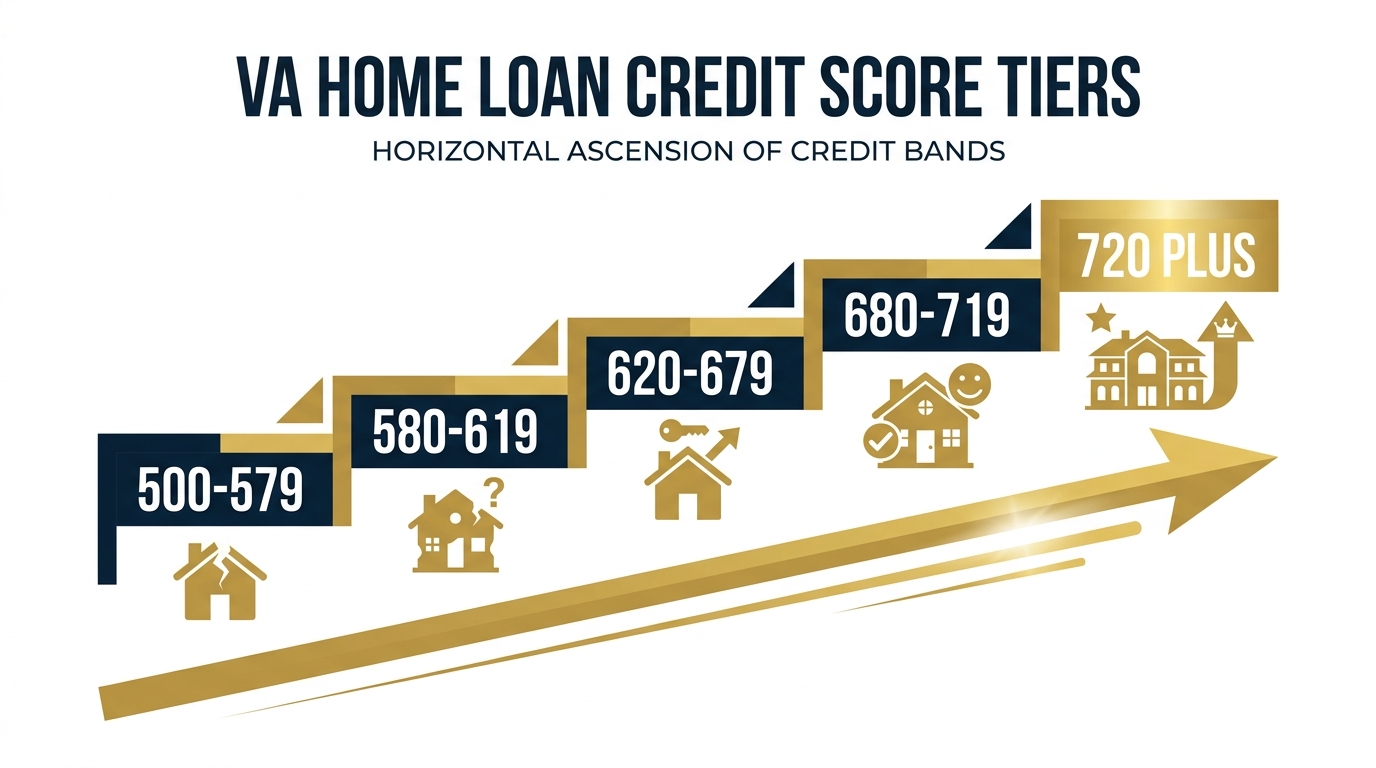 VA HOME LOAN CREDIT SCORE TIERS

HORIZONTAL ASCENSION OF CREDIT BANDS

500-579

580-619

620-679

680-719

720 PLUS